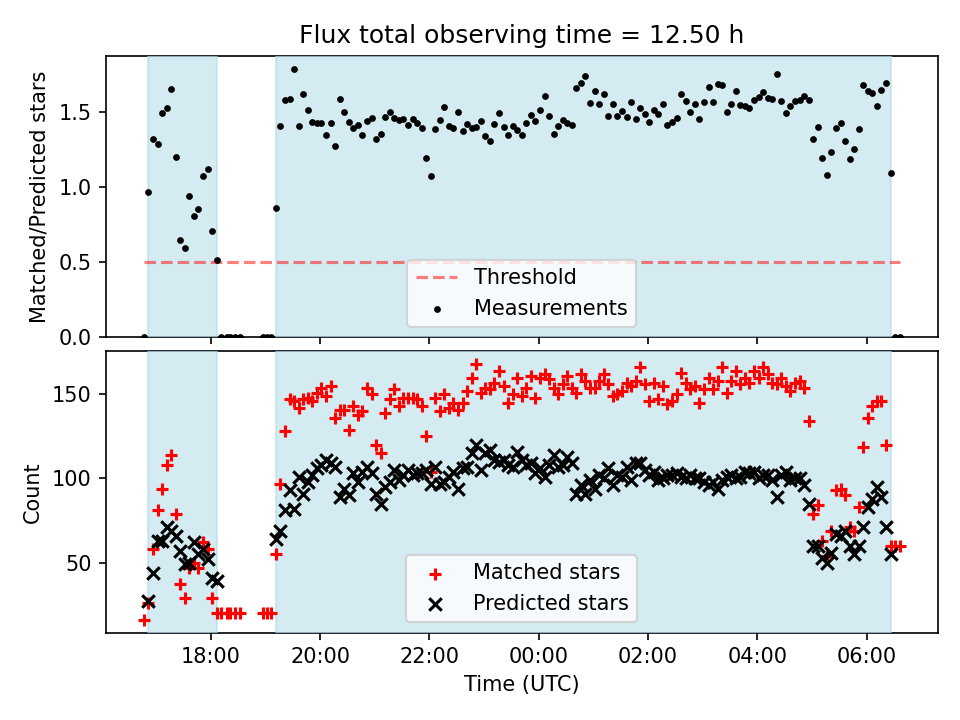 Flux total observing time = 12.50 h

Matched/Predicted stars

1.5
1.0
0.5
0.0

Threshold
Measurements

Count

150
100
50

Matched stars
Predicted stars

18:00
20:00
22:00
00:00
02:00
04:00
06:00

Time (UTC)